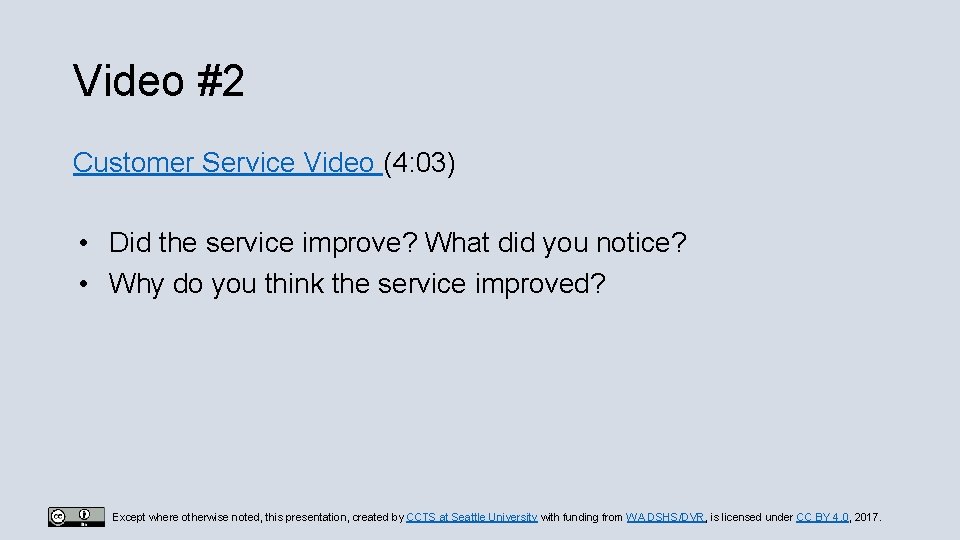 Video #2

Customer Service Video (4:03)

• Did the service improve? What did you notice?
• Why do you think the service improved?

Except where otherwise noted, this presentation, created by CCTS at Seattle University with funding from WA DSHS/DVR, is licensed under CC BY 4.0, 2017.